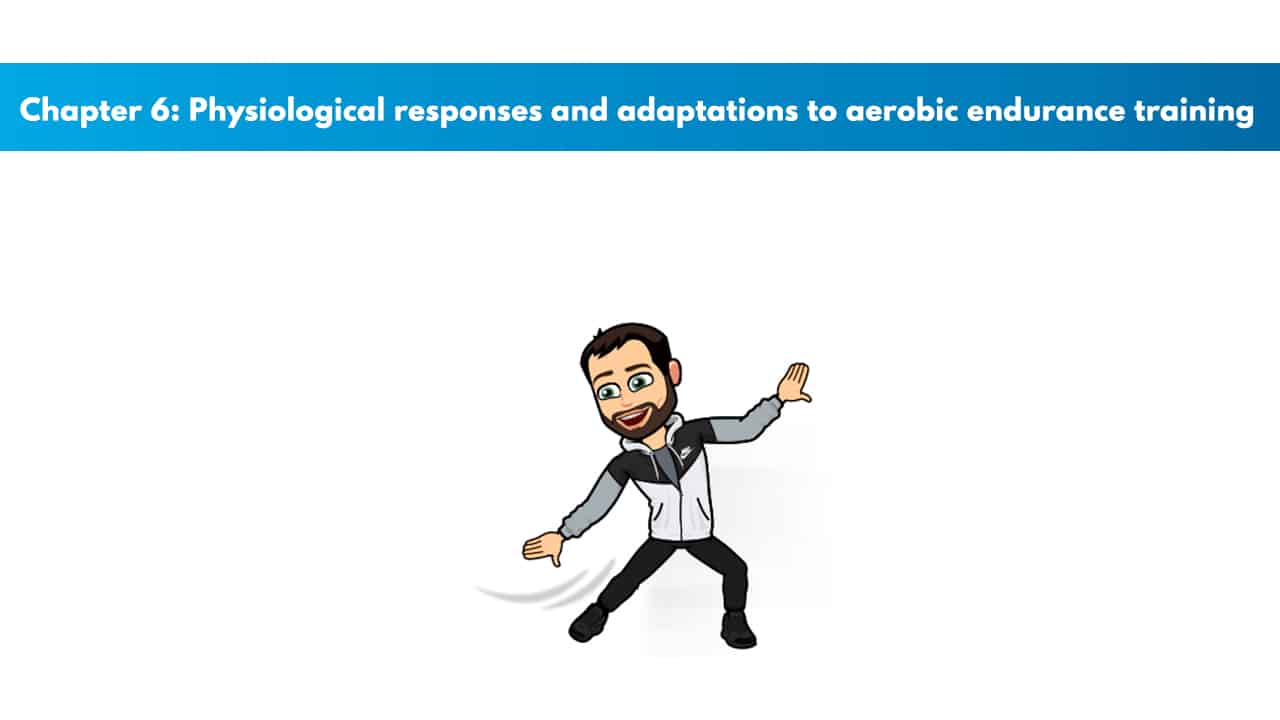 Chapter 6: Physiological responses and adaptations to aerobic endurance training